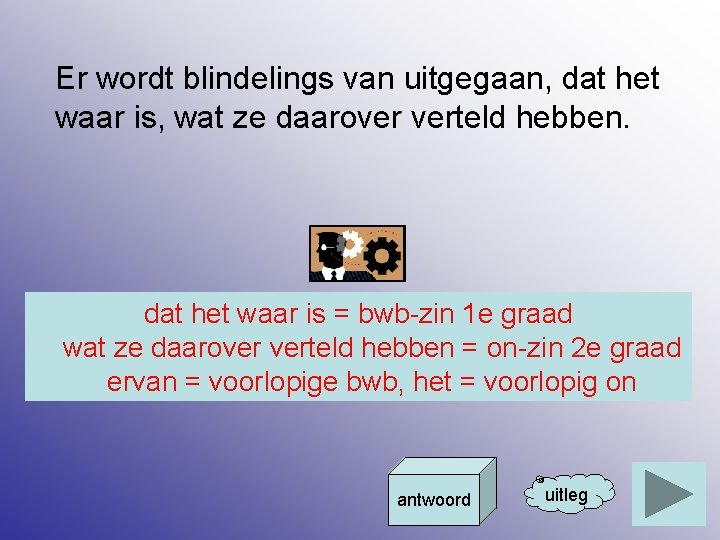 Er wordt blindelings van uitgegaan, dat het waar is, wat ze daarover verteld hebben.

dat het waar is = bwb-zin 1e graad
wat ze daarover verteld hebben = on-zin 2e graad
ervan = voorlopige bwb, het = voorlopig on

antwoord

uitleg